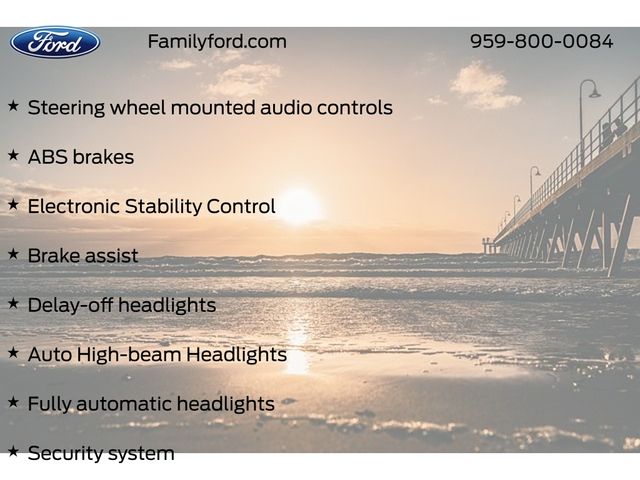 Ford

Familyford.com

959-800-0084

★ Steering wheel mounted audio controls

★ ABS brakes

★ Electronic Stability Control

★ Brake assist

★ Delay-off headlights

★ Auto High-beam Headlights

★ Fully automatic headlights

★ Security system